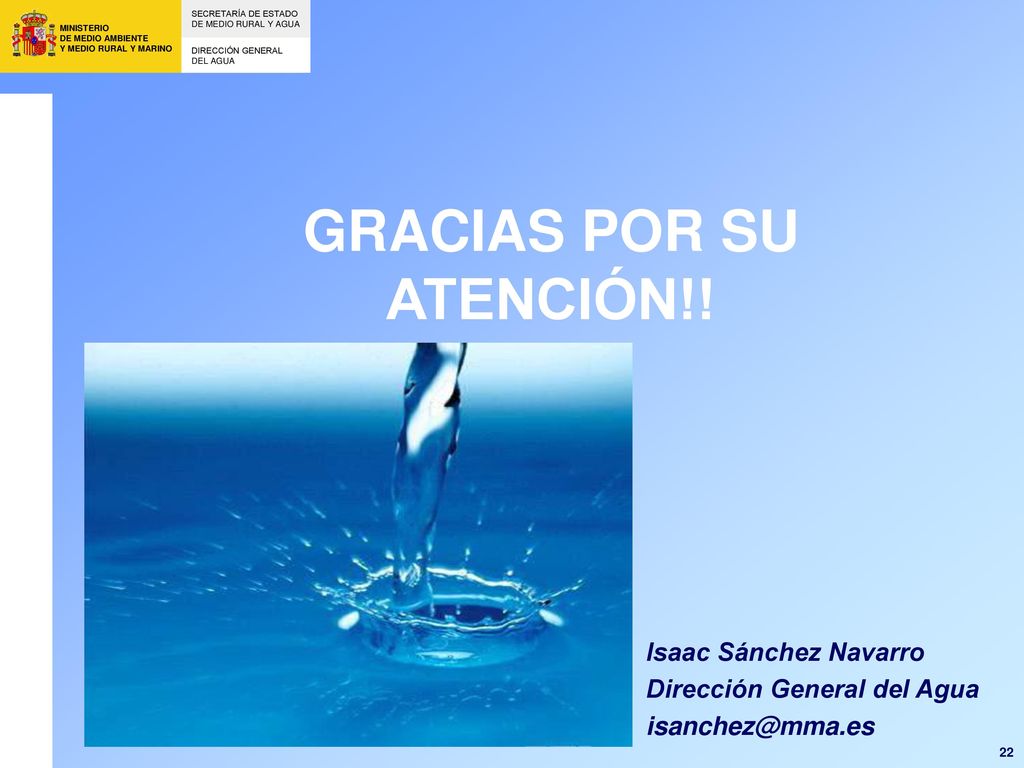 MINISTERIO
DE MEDIO AMBIENTE
Y MEDIO RURAL Y MARINO

SECRETARÍA DE ESTADO
DE MEDIO RURAL Y AGUA

DIRECCIÓN GENERAL
DEL AGUA

GRACIAS POR SU ATENCIÓN!!

Isaac Sánchez Navarro
Dirección General del Agua
isanchez@mma.es

22